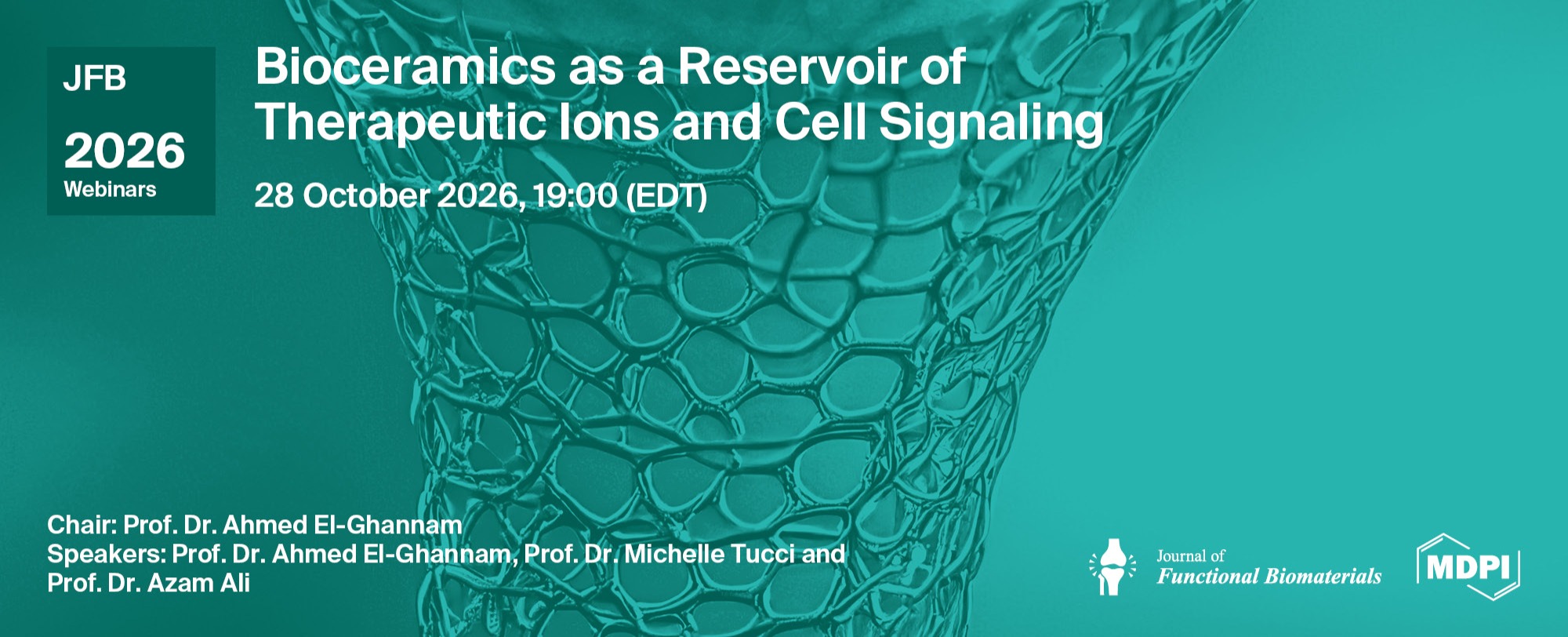 JFB

2026
Webinars

Bioceramics as a Reservoir of Therapeutic Ions and Cell Signaling

28 October 2026, 19:00 (EDT)

Chair: Prof. Dr. Ahmed El-Ghannam
Speakers: Prof. Dr. Ahmed El-Ghannam, Prof. Dr. Michelle Tucci and Prof. Dr. Azam Ali

Journal of
Functional Biomaterials

MDPI